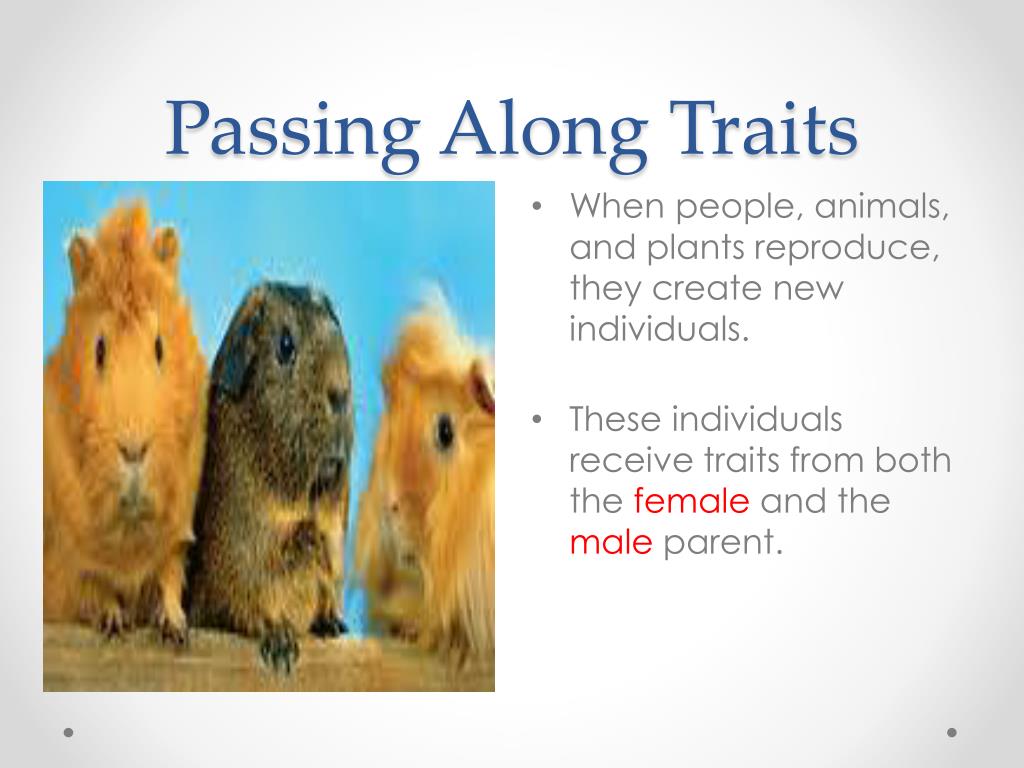 Passing Along Traits

• When people, animals, and plants reproduce, they create new individuals.

• These individuals receive traits from both the female and the male parent.